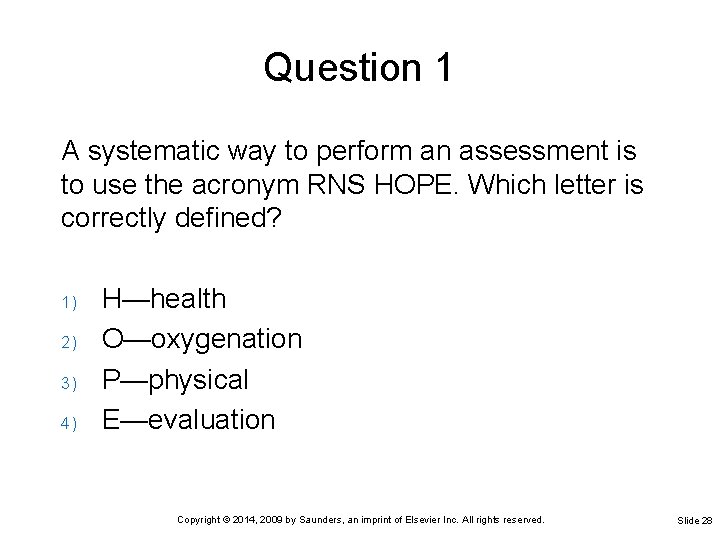 Question 1

A systematic way to perform an assessment is to use the acronym RNS HOPE. Which letter is correctly defined?

1) H—health
2) O—oxygenation
3) P—physical
4) E—evaluation

Copyright © 2014, 2009 by Saunders, an imprint of Elsevier Inc. All rights reserved.

Slide 28